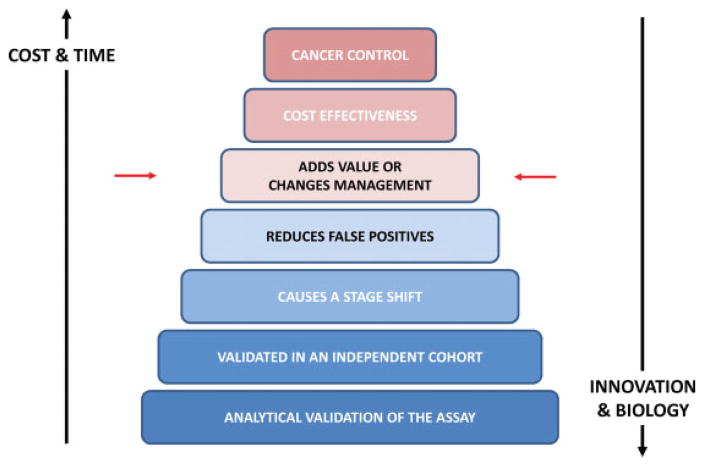 COST & TIME

CANCER CONTROL

COST EFFECTIVENESS

ADDS VALUE OR CHANGES MANAGEMENT

REDUCES FALSE POSITIVES

CAUSES A STAGE SHIFT

VALIDATED IN AN INDEPENDENT COHORT

ANALYTICAL VALIDATION OF THE ASSAY

INNOVATION & BIOLOGY